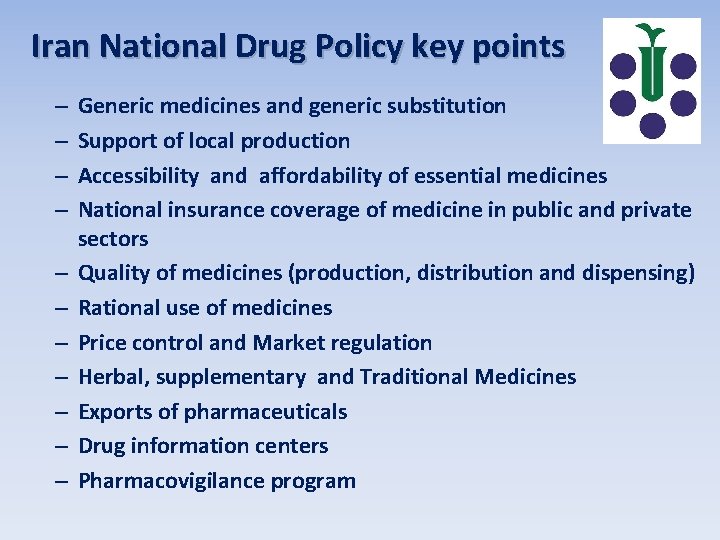 Iran National Drug Policy key points

– Generic medicines and generic substitution
– Support of local production
– Accessibility and affordability of essential medicines
– National insurance coverage of medicine in public and private sectors
– Quality of medicines (production, distribution and dispensing)
– Rational use of medicines
– Price control and Market regulation
– Herbal, supplementary and Traditional Medicines
– Exports of pharmaceuticals
– Drug information centers
– Pharmacovigilance program